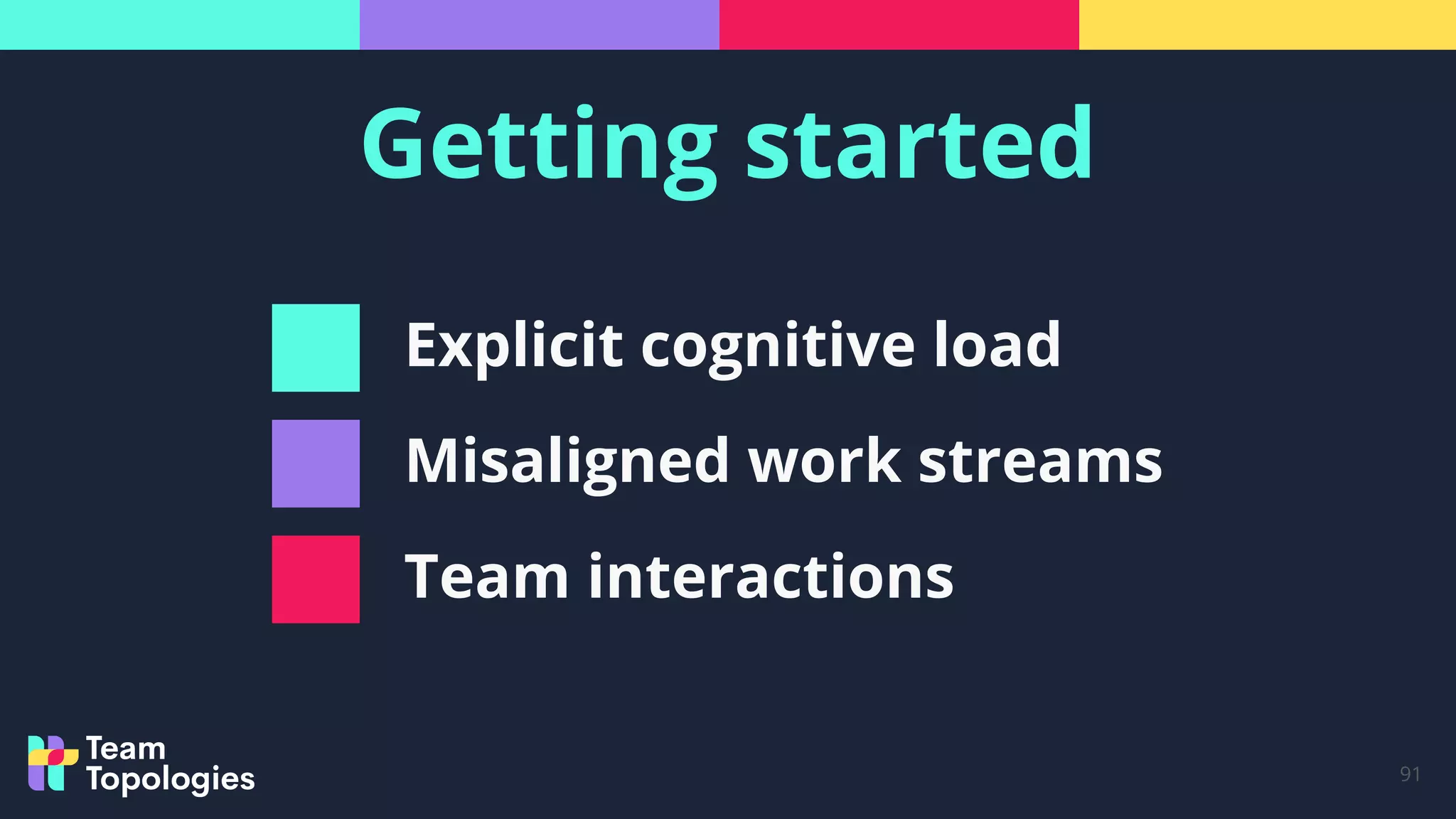 Getting started

Explicit cognitive load

Misaligned work streams

Team interactions

Team Topologies

91